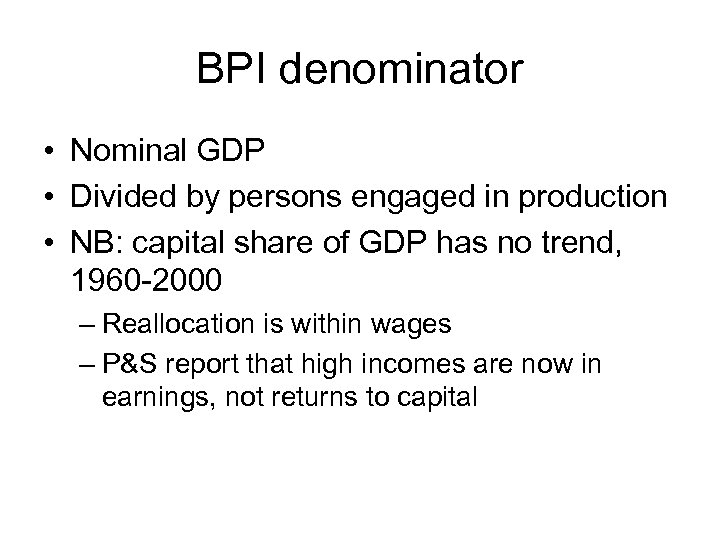 BPI denominator

• Nominal GDP
• Divided by persons engaged in production
• NB: capital share of GDP has no trend, 1960-2000
– Reallocation is within wages
– P&S report that high incomes are now in earnings, not returns to capital